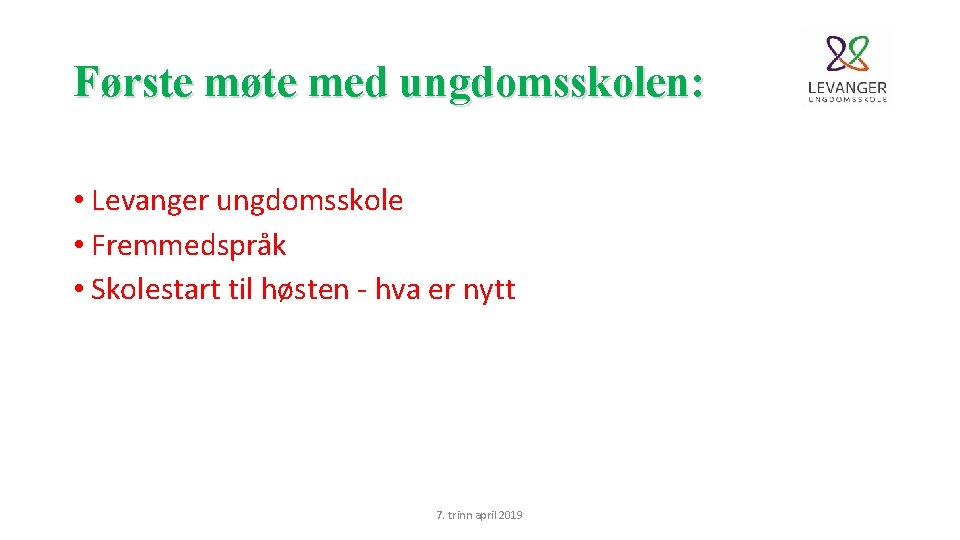 Første møte med ungdomsskolen:

LEVANGER
UNGDOMSSKOLE

• Levanger ungdomsskole
• Fremmedspråk
• Skolestart til høsten - hva er nytt

7. trinn april 2019